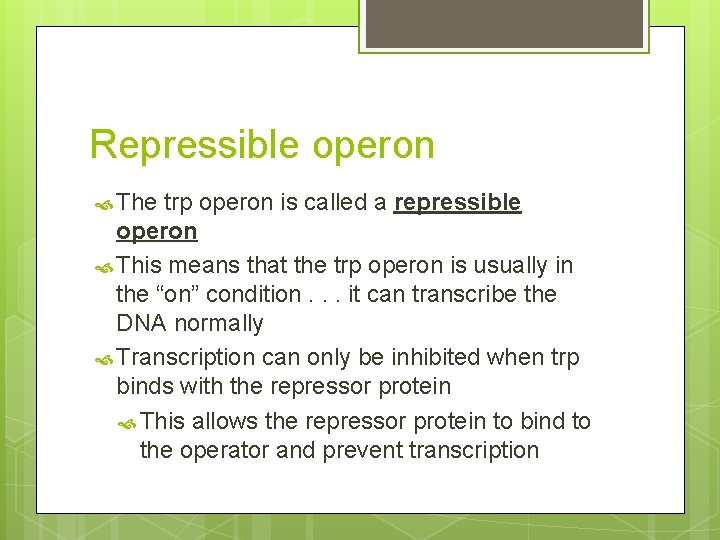 Repressible operon

The trp operon is called a repressible operon

This means that the trp operon is usually in the “on” condition . . . it can transcribe the DNA normally

Transcription can only be inhibited when trp binds with the repressor protein

This allows the repressor protein to bind to the operator and prevent transcription